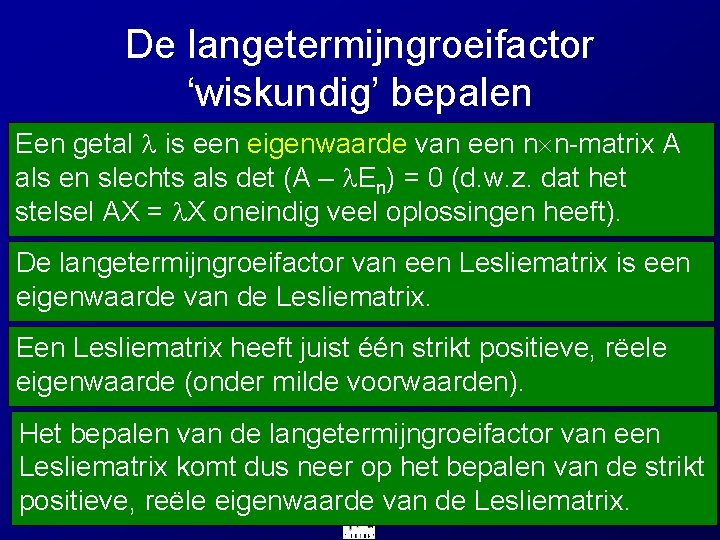 De langetermijngroeifactor ‘wiskundig’ bepalen

Een getal $\lambda$ is een eigenwaarde van een $n \times n$-matrix A als en slechts als det $(A - \lambda E_n) = 0$ (d.w.z. dat het stelsel $AX = \lambda X$ oneindig veel oplossingen heeft).

De langetermijngroeifactor van een Lesliematrix is een eigenwaarde van de Lesliematrix.

Een Lesliematrix heeft juist één strikt positieve, rëele eigenwaarde (onder milde voorwaarden).

Het bepalen van de langetermijngroeifactor van een Lesliematrix komt dus neer op het bepalen van de strikt positieve, reële eigenwaarde van de Lesliematrix.